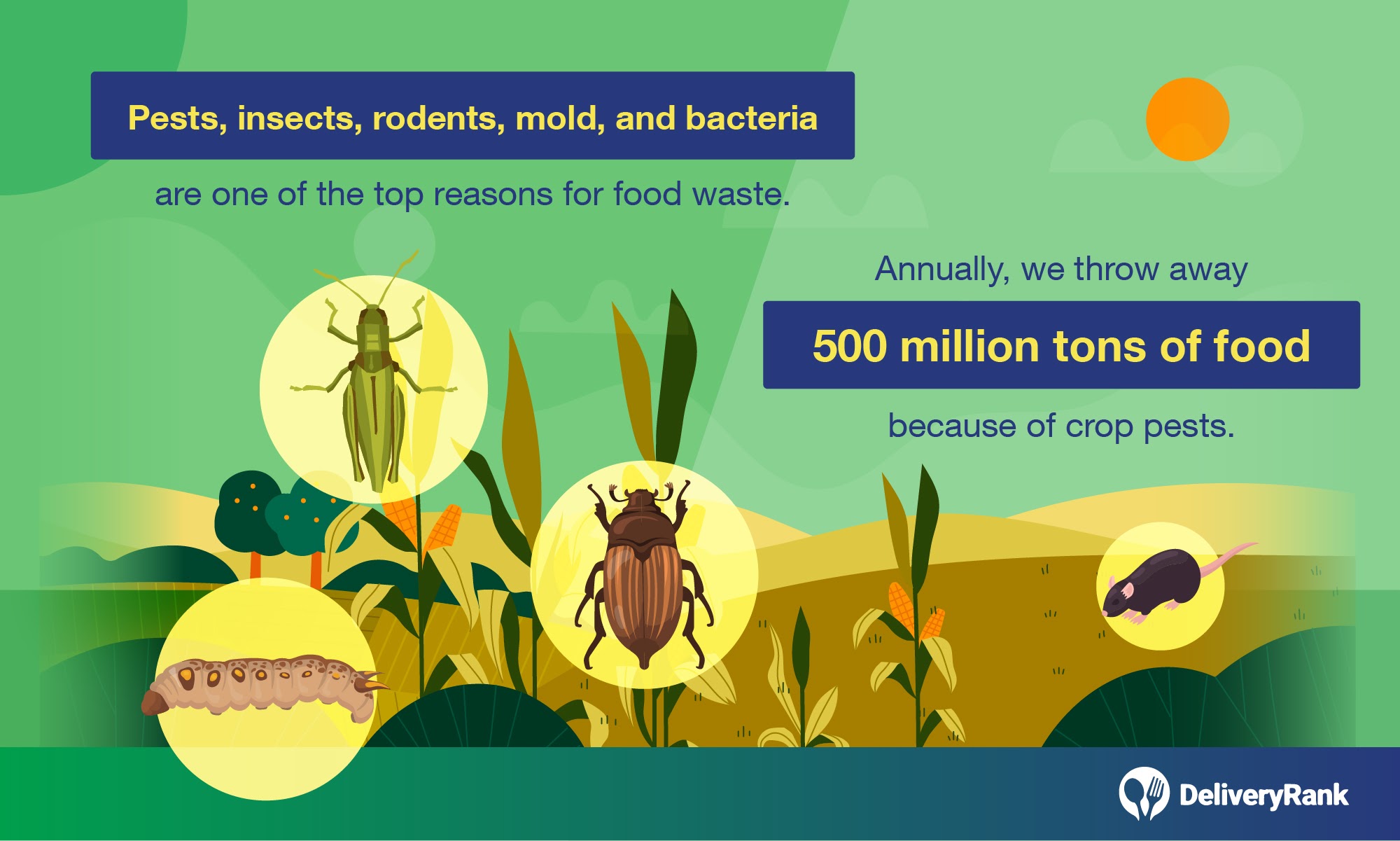 Pests, insects, rodents, mold, and bacteria

are one of the top reasons for food waste.

Annually, we throw away

500 million tons of food

because of crop pests.

DeliveryRank